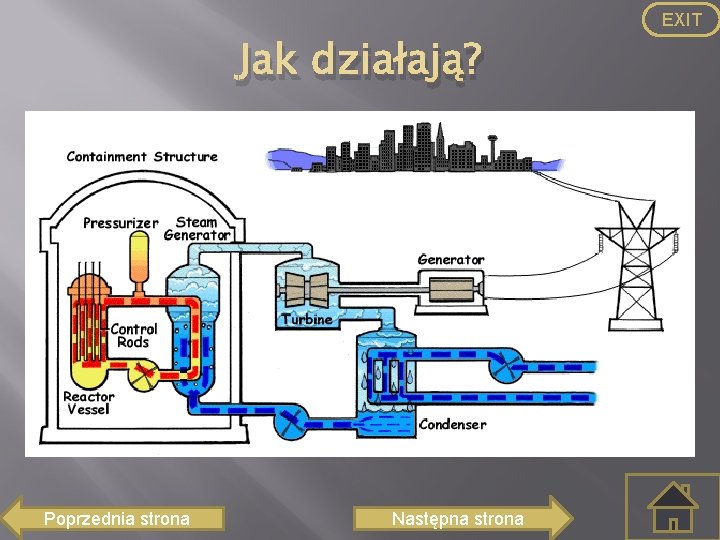 EXIT

Jak działają?

Containment Structure

Pressurizer

Steam Generator

Generator

Turbine

Control Rods

Reactor Vessel

Condenser

Poprzednia strona

Następna strona